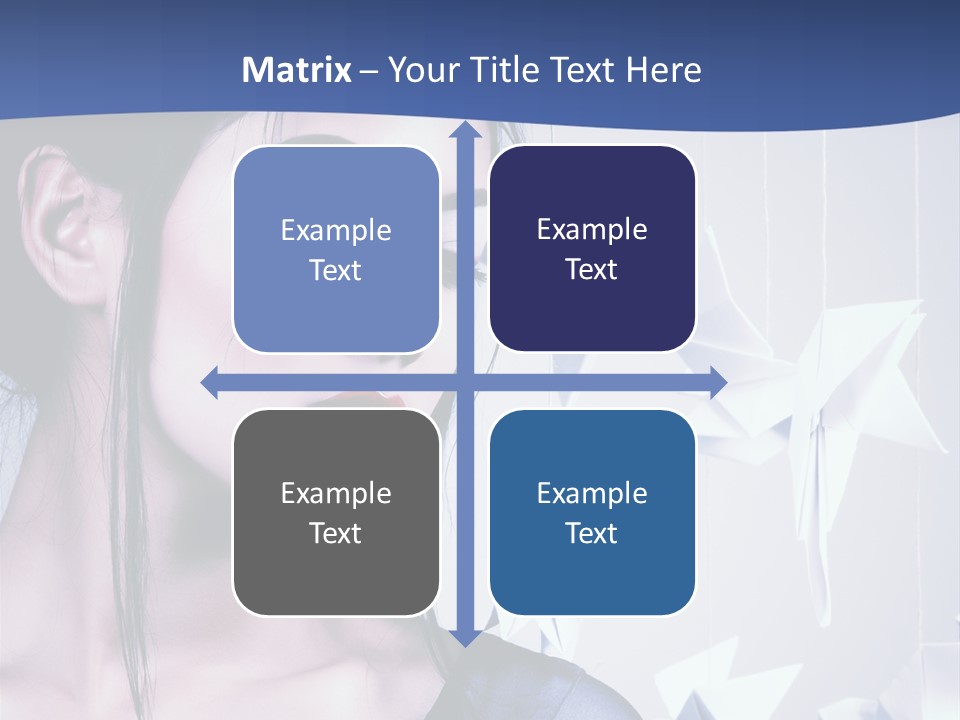 Matrix – Your Title Text Here

Example Text

Example Text

Example Text

Example Text